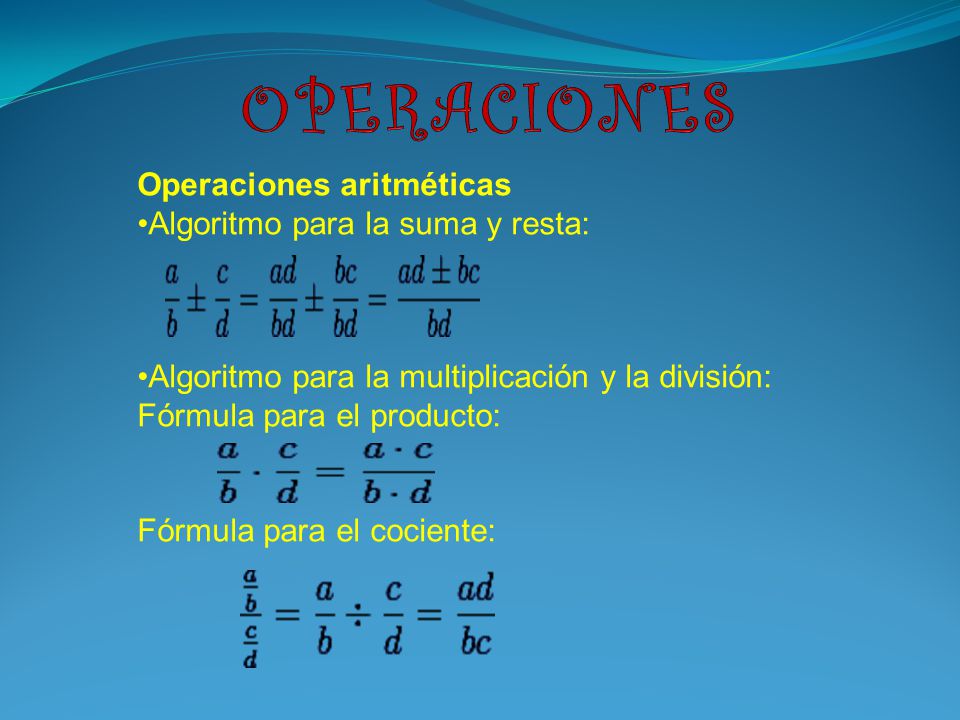 OPERACIONES

Operaciones aritméticas
•Algoritmo para la suma y resta:

$\frac{a}{b} \pm \frac{c}{d} = \frac{ad}{bd} \pm \frac{bc}{bd} = \frac{ad \pm bc}{bd}$

•Algoritmo para la multiplicación y la división:
Fórmula para el producto:

$\frac{a}{b} \cdot \frac{c}{d} = \frac{a \cdot c}{b \cdot d}$

Fórmula para el cociente:

$\frac{\frac{a}{b}}{\frac{c}{d}} = \frac{a}{b} \div \frac{c}{d} = \frac{ad}{bc}$